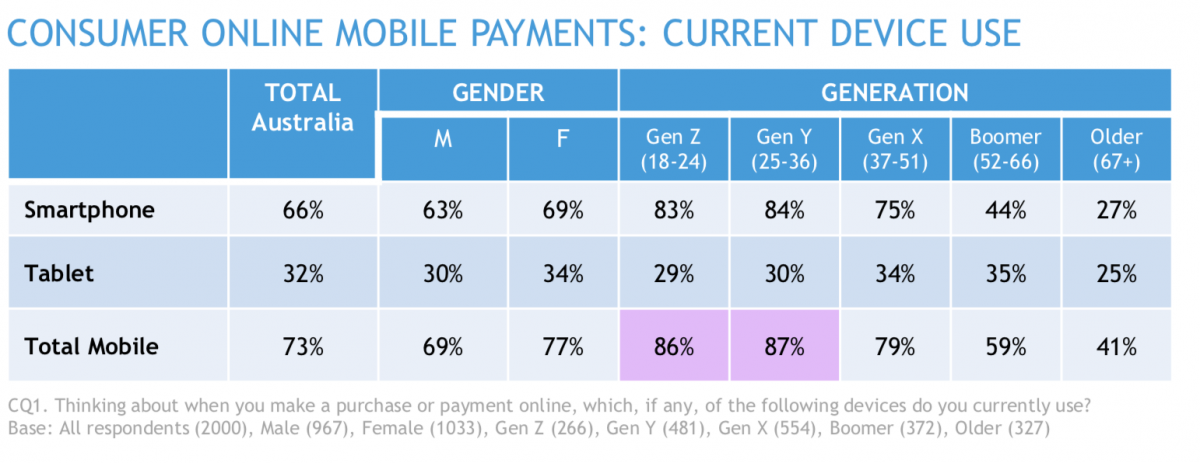 CONSUMER ONLINE MOBILE PAYMENTS: CURRENT DEVICE USE

| | TOTAL Australia | GENDER | | GENERATION | | | | |
|---|---|---|---|---|---|---|---|---|
| | | M | F | Gen Z (18-24) | Gen Y (25-36) | Gen X (37-51) | Boomer (52-66) | Older (67+) |
| Smartphone | 66% | 63% | 69% | 83% | 84% | 75% | 44% | 27% |
| Tablet | 32% | 30% | 34% | 29% | 30% | 34% | 35% | 25% |
| Total Mobile | 73% | 69% | 77% | 86% | 87% | 79% | 59% | 41% |

CQ1. Thinking about when you make a purchase or payment online, which, if any, of the following devices do you currently use?
Base: All respondents (2000), Male (967), Female (1033), Gen Z (266), Gen Y (481), Gen X (554), Boomer (372), Older (327)